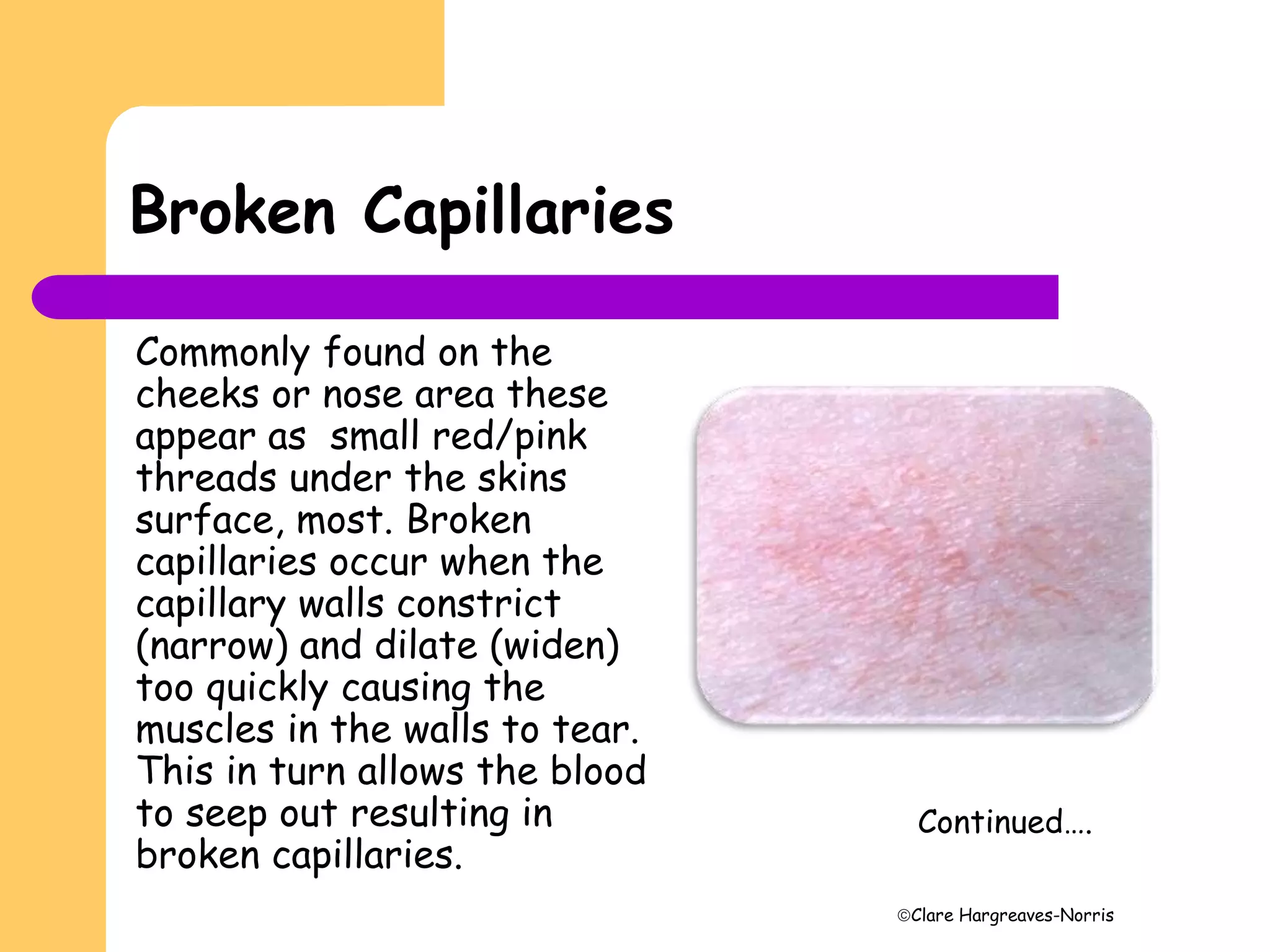 Broken Capillaries

Commonly found on the cheeks or nose area these appear as  small red/pink threads under the skins surface, most. Broken capillaries occur when the capillary walls constrict (narrow) and dilate (widen) too quickly causing the muscles in the walls to tear. This in turn allows the blood to seep out resulting in broken capillaries.

Continued….

©Clare Hargreaves-Norris